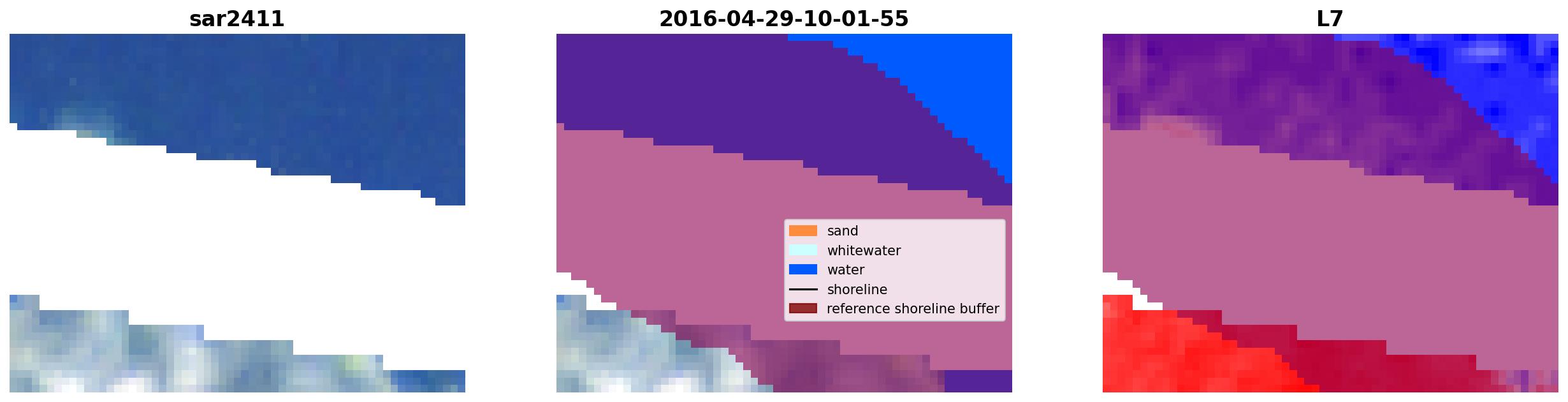 sar2411

2016-04-29-10-01-55

sand
whitewater
water
shoreline
reference shoreline buffer

L7